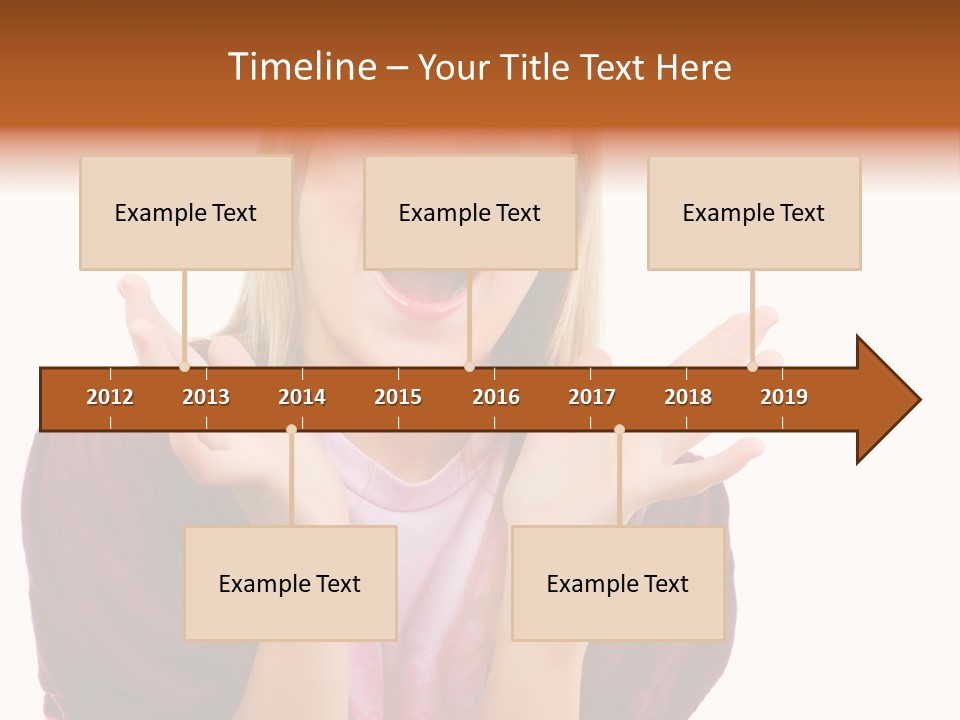 Timeline – Your Title Text Here

Example Text

Example Text

Example Text

2012 2013 2014 2015 2016 2017 2018 2019

Example Text

Example Text